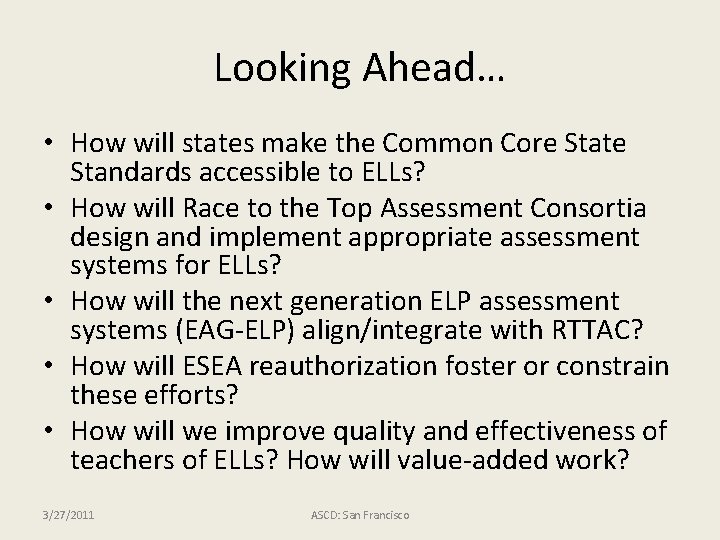 Looking Ahead…

• How will states make the Common Core State Standards accessible to ELLs?
• How will Race to the Top Assessment Consortia design and implement appropriate assessment systems for ELLs?
• How will the next generation ELP assessment systems (EAG-ELP) align/integrate with RTTAC?
• How will ESEA reauthorization foster or constrain these efforts?
• How will we improve quality and effectiveness of teachers of ELLs? How will value-added work?

3/27/2011

ASCD: San Francisco